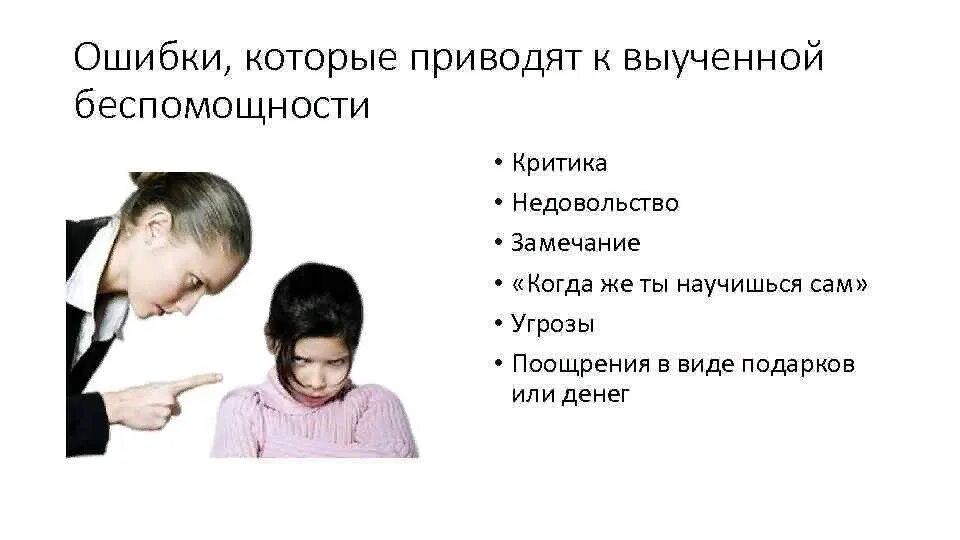 Ошибки, которые приводят к выученной беспомощности

• Критика
• Недовольство
• Замечание
• «Когда же ты научишься сам»
• Угрозы
• Поощрения в виде подарков или денег